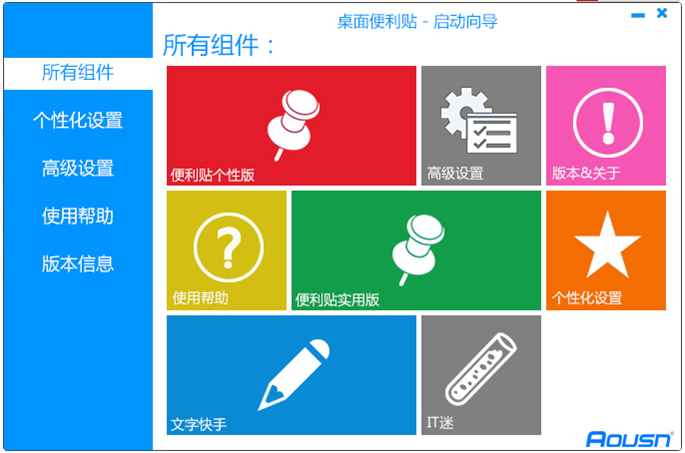 桌面便利贴 - 启动向导

所有组件
个性化设置
高级设置
使用帮助
版本信息

所有组件：

便利贴个性版
高级设置
版本&关于
使用帮助
便利贴实用版
个性化设置
文字快手
IT迷

Aousn